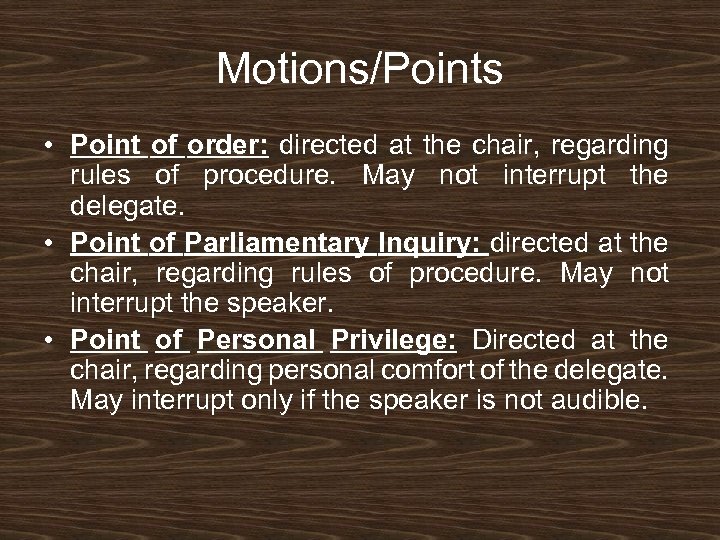 Motions/Points

• Point of order: directed at the chair, regarding rules of procedure. May not interrupt the delegate.
• Point of Parliamentary Inquiry: directed at the chair, regarding rules of procedure. May not interrupt the speaker.
• Point of Personal Privilege: Directed at the chair, regarding personal comfort of the delegate. May interrupt only if the speaker is not audible.